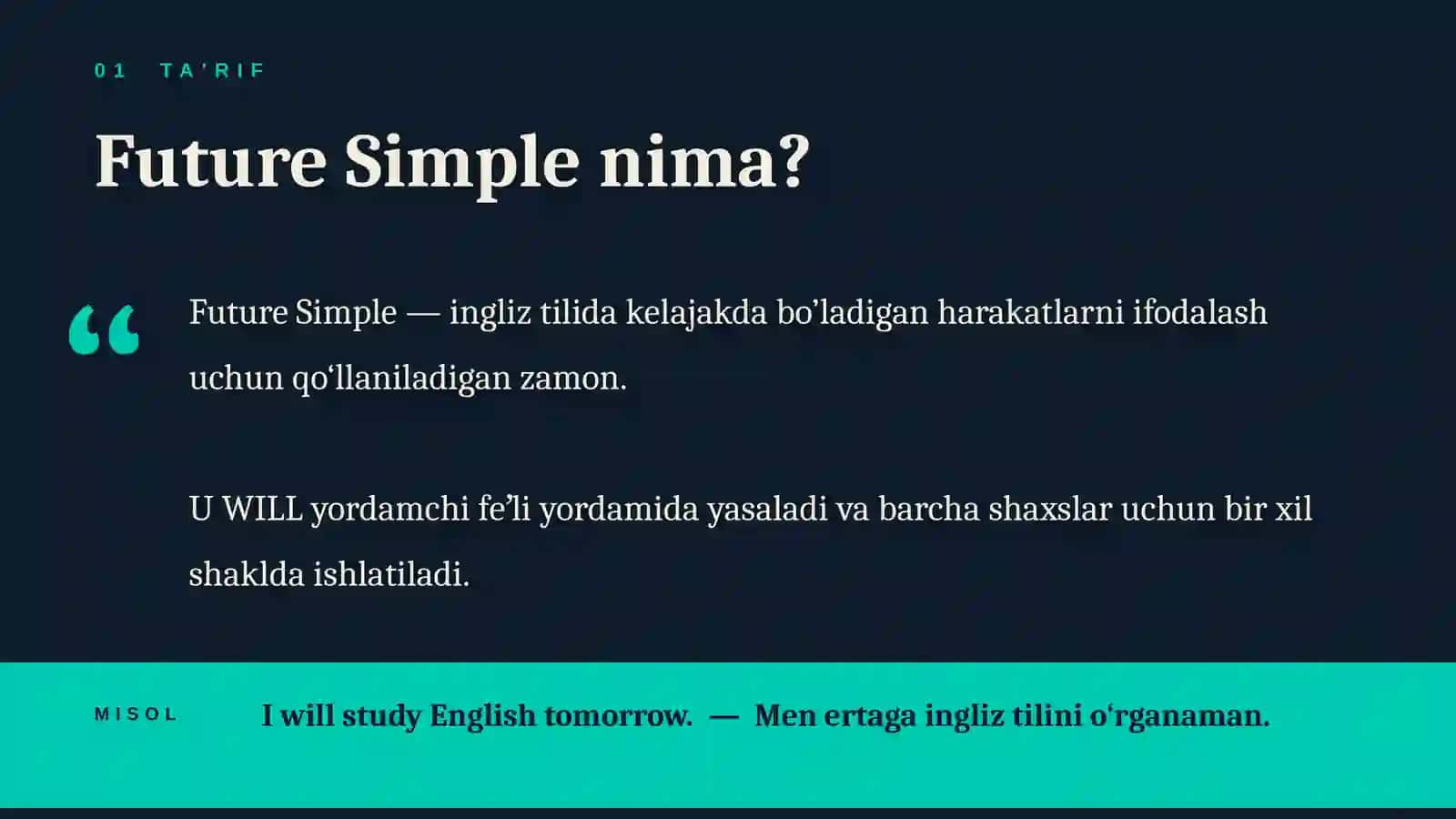 01 TA'RIF

Future Simple nima?

“ Future Simple — ingliz tilida kelajakda bo’ladigan harakatlarni ifodalash uchun qo‘llaniladigan zamon.

U WILL yordamchi fe’li yordamida yasaladi va barcha shaxslar uchun bir xil shaklda ishlatiladi.

MISOL

I will study English tomorrow. — Men ertaga ingliz tilini o‘rganaman.